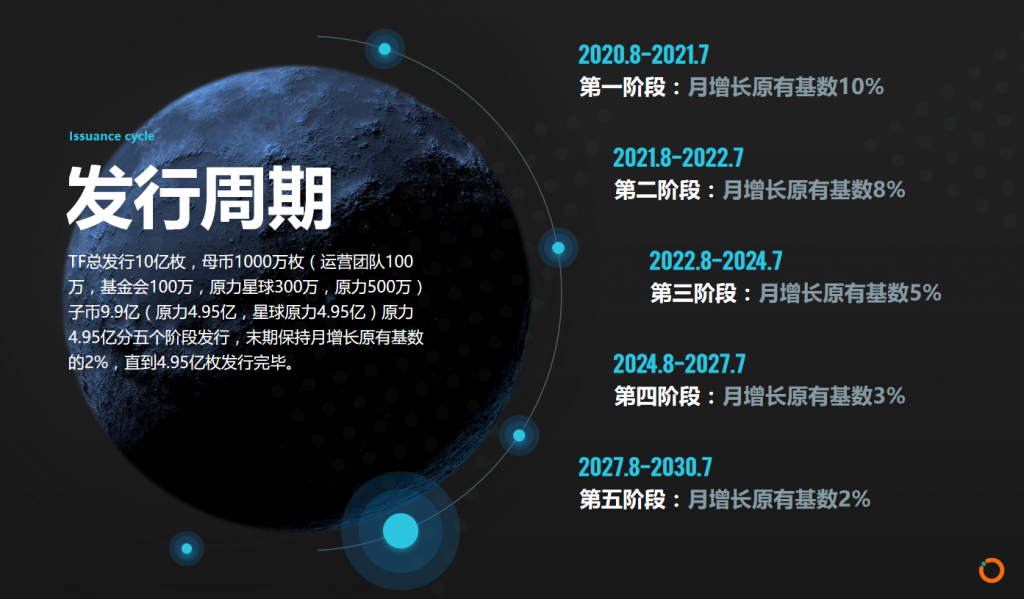 Issuance cycle

发行周期

TF总发行10亿枚，母币1000万枚（运营团队100万，基金会100万，原力星球300万，原力500万）子币9.9亿（原力4.95亿，星球原力4.95亿）原力4.95亿分五个阶段发行，末期保持月增长原有基数的2%，直到4.95亿枚发行完毕。

2020.8-2021.7
第一阶段：月增长原有基数10%

2021.8-2022.7
第二阶段：月增长原有基数8%

2022.8-2024.7
第三阶段：月增长原有基数5%

2024.8-2027.7
第四阶段：月增长原有基数3%

2027.8-2030.7
第五阶段：月增长原有基数2%